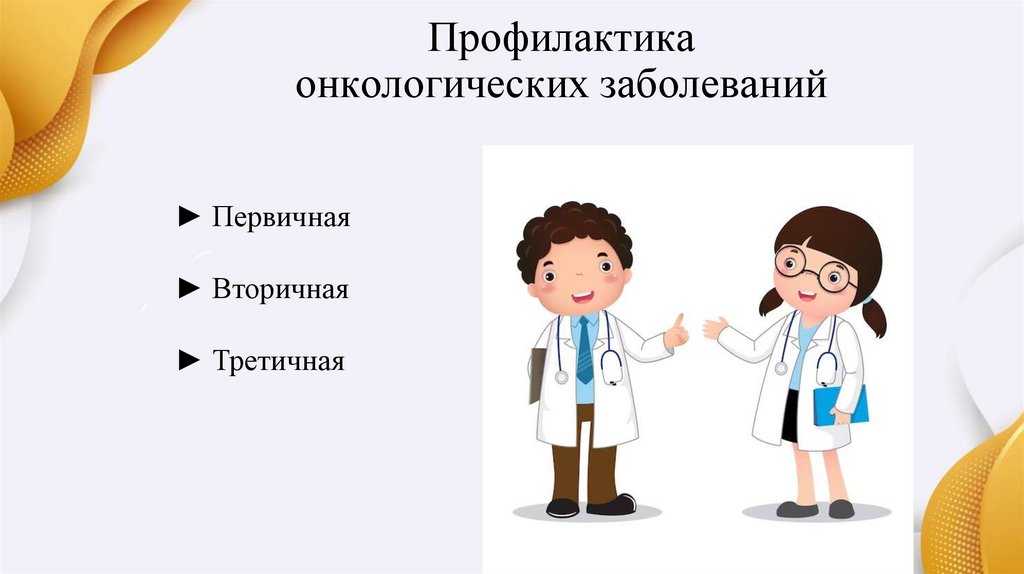 Профилактика онкологических заболеваний

► Первичная

► Вторичная

► Третичная